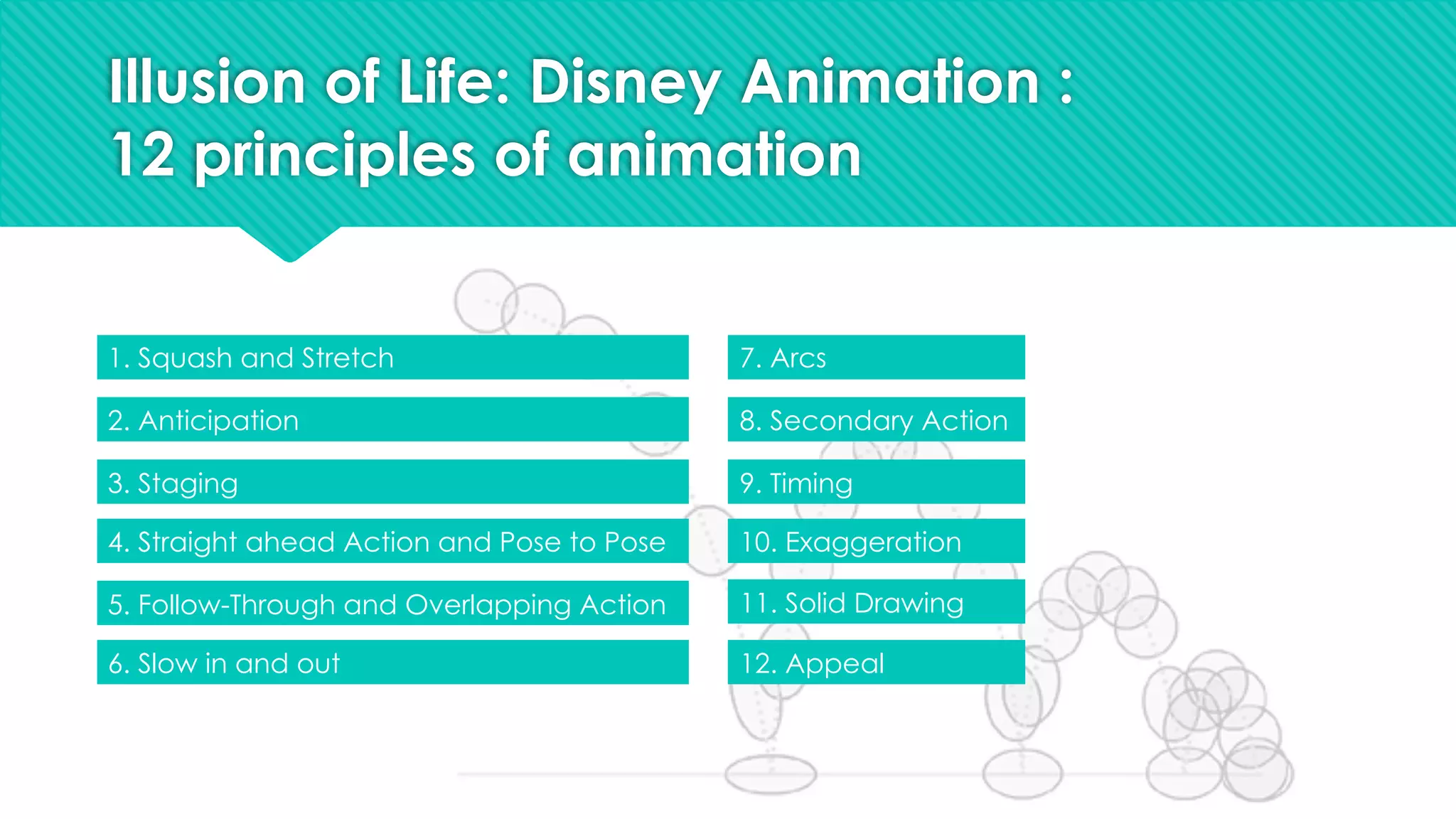 Illusion of Life: Disney Animation :
12 principles of animation

1. Squash and Stretch

2. Anticipation

3. Staging

4. Straight ahead Action and Pose to Pose

5. Follow-Through and Overlapping Action

6. Slow in and out

7. Arcs

8. Secondary Action

9. Timing

10. Exaggeration

11. Solid Drawing

12. Appeal